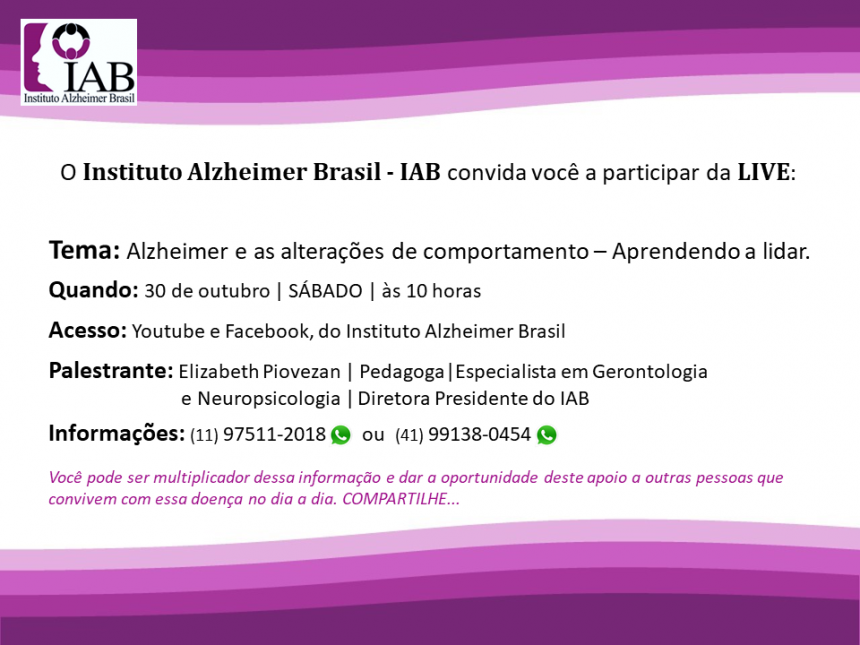 IAB
Instituto Alzheimer Brasil

O Instituto Alzheimer Brasil - IAB convida você a participar da LIVE:

Tema: Alzheimer e as alterações de comportamento – Aprendendo a lidar.

Quando: 30 de outubro | SÁBADO | às 10 horas

Acesso: Youtube e Facebook, do Instituto Alzheimer Brasil

Palestrante: Elizabeth Piovezan | Pedagoga|Especialista em Gerontologia e Neuropsicologia | Diretora Presidente do IAB

Informações: (11) 97511-2018 ou (41) 99138-0454

Você pode ser multiplicador dessa informação e dar a oportunidade deste apoio a outras pessoas que convivem com essa doença no dia a dia. COMPARTILHE...